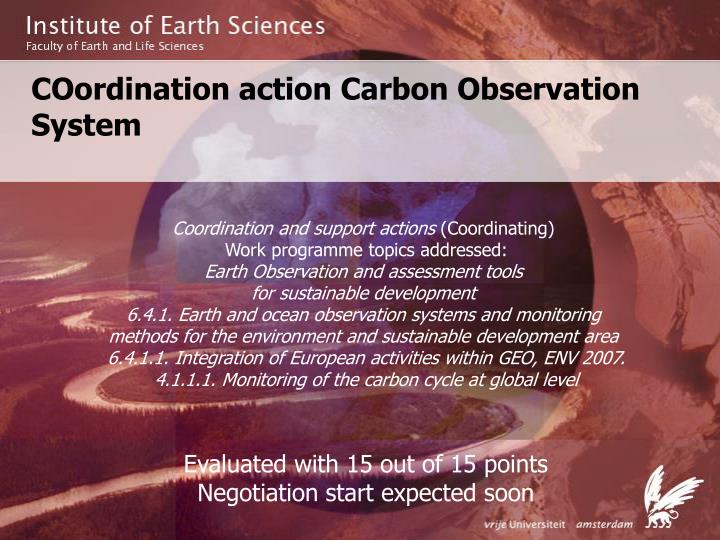 Institute of Earth Sciences
Faculty of Earth and Life Sciences

COordination action Carbon Observation System

Coordination and support actions (Coordinating)
Work programme topics addressed:
Earth Observation and assessment tools for sustainable development
6.4.1. Earth and ocean observation systems and monitoring methods for the environment and sustainable development area
6.4.1.1. Integration of European activities within GEO, ENV 2007.
4.1.1.1. Monitoring of the carbon cycle at global level

Evaluated with 15 out of 15 points
Negotiation start expected soon

vrije Universiteit amsterdam